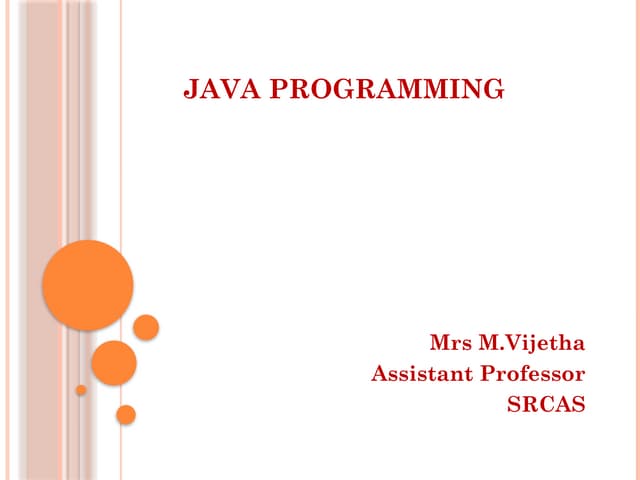 JAVA PROGRAMMING

Mrs M.Vijetha
Assistant Professor
SRCAS